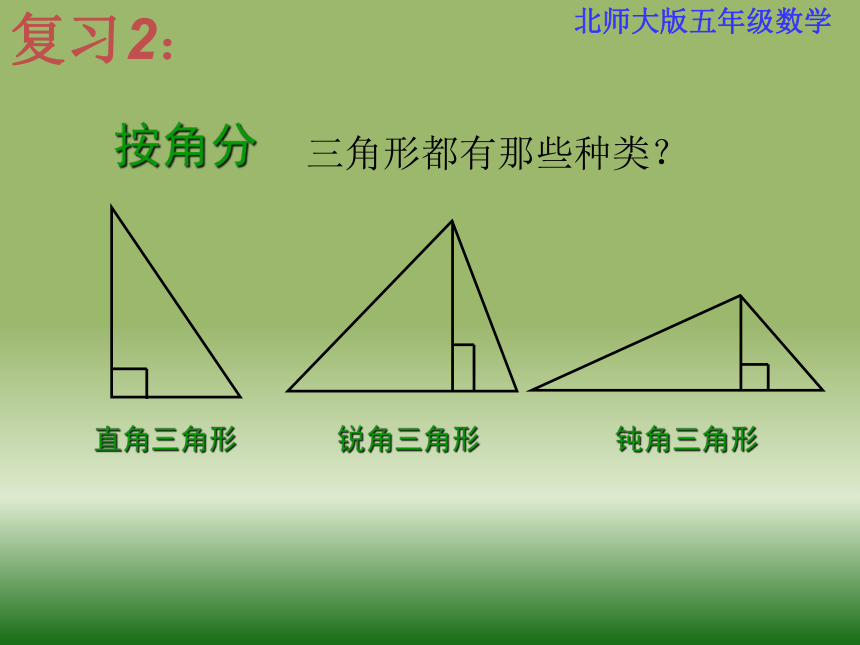 复习2:

北师大版五年级数学

按角分 三角形都有那些种类?

直角三角形

锐角三角形

钝角三角形